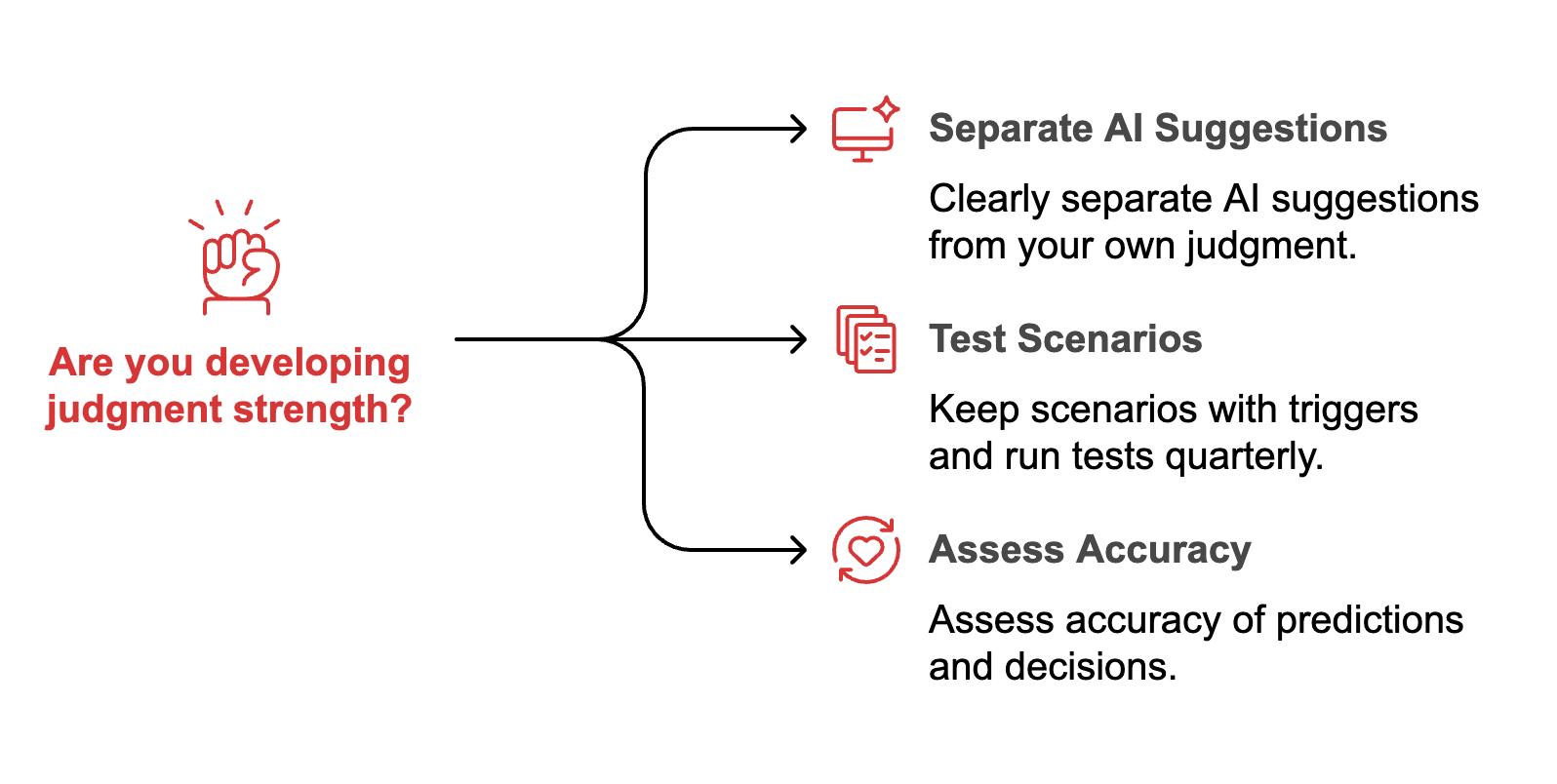 Are you developing judgment strength?

Separate AI Suggestions

Clearly separate AI suggestions from your own judgment.

Test Scenarios

Keep scenarios with triggers and run tests quarterly.

Assess Accuracy

Assess accuracy of predictions and decisions.